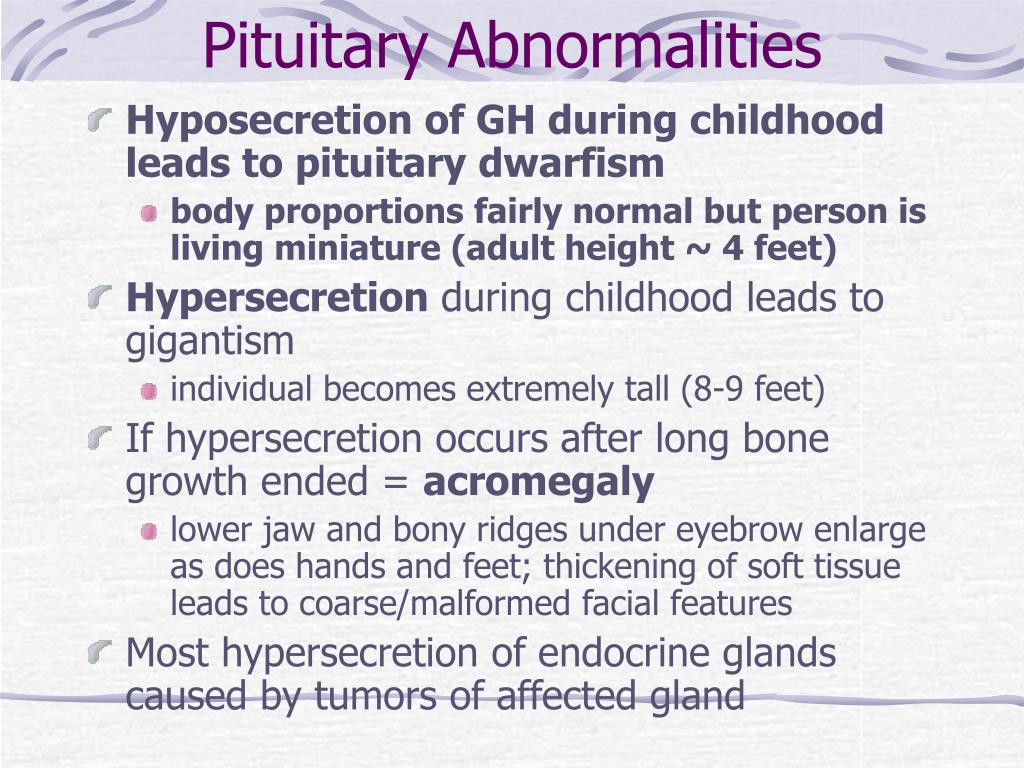 Pituitary Abnormalities

Hyposecretion of GH during childhood leads to pituitary dwarfism

body proportions fairly normal but person is living miniature (adult height ~ 4 feet)

Hypersecretion during childhood leads to gigantism

individual becomes extremely tall (8-9 feet)

If hypersecretion occurs after long bone growth ended = acromegaly

lower jaw and bony ridges under eyebrow enlarge as does hands and feet; thickening of soft tissue leads to coarse/malformed facial features

Most hypersecretion of endocrine glands caused by tumors of affected gland